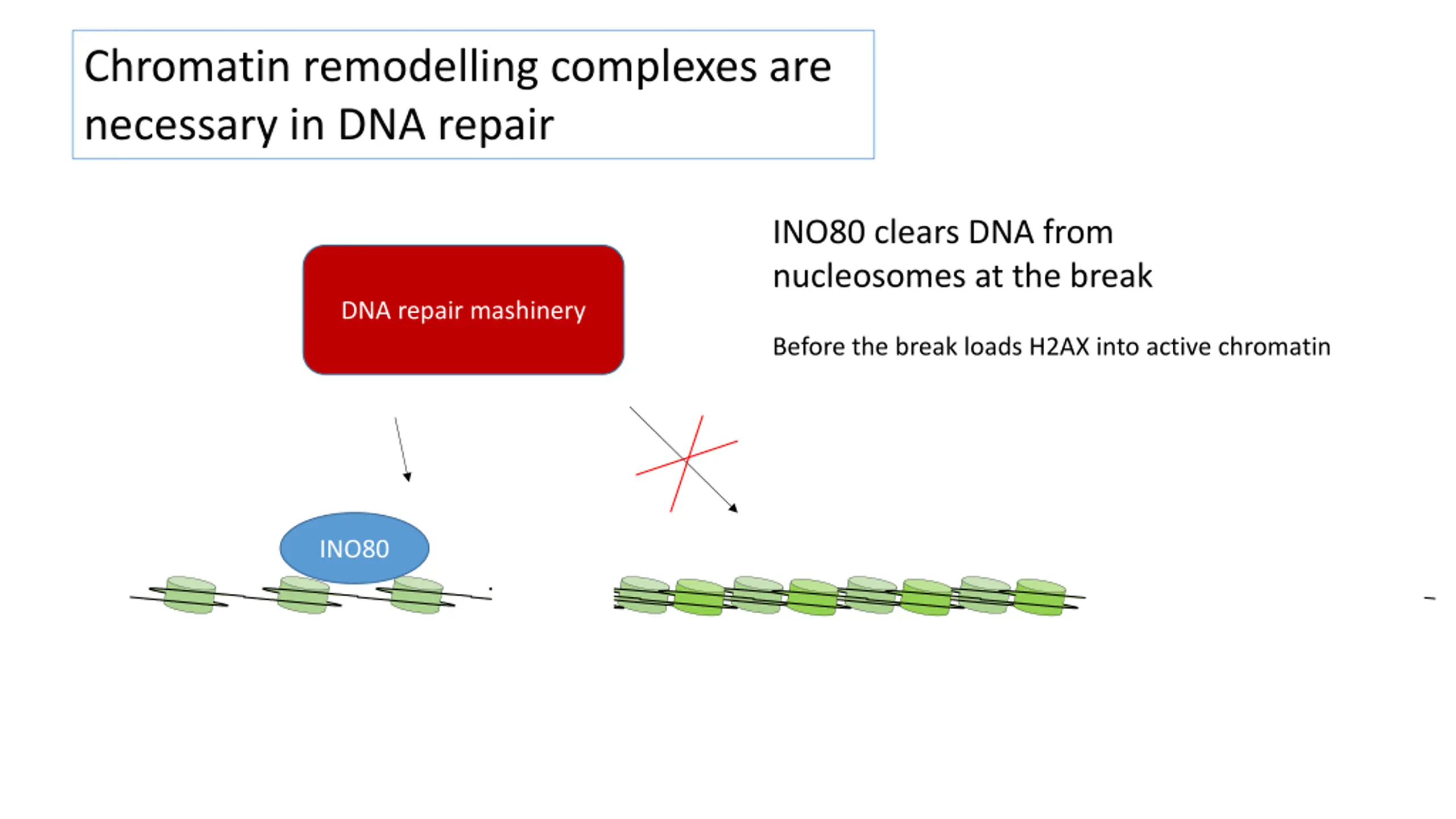 Chromatin remodelling complexes are necessary in DNA repair

DNA repair mashinery

INO80 clears DNA from nucleosomes at the break

Before the break loads H2AX into active chromatin

INO80